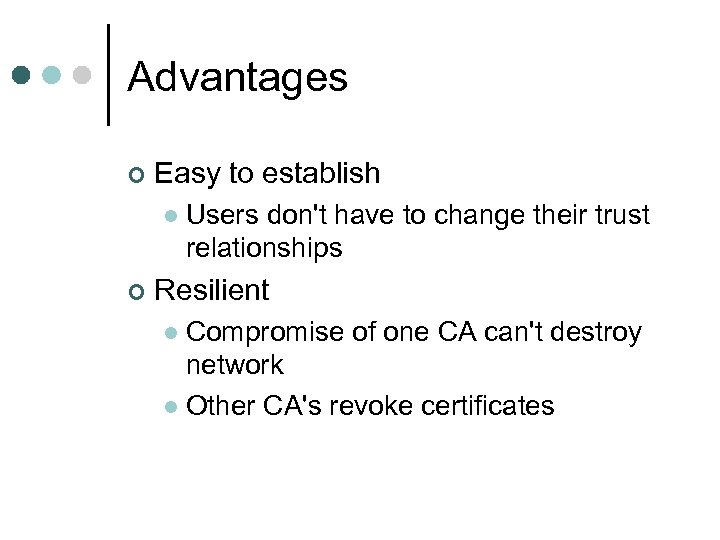 Advantages

Easy to establish

Users don't have to change their trust relationships

Resilient

Compromise of one CA can't destroy network

Other CA's revoke certificates